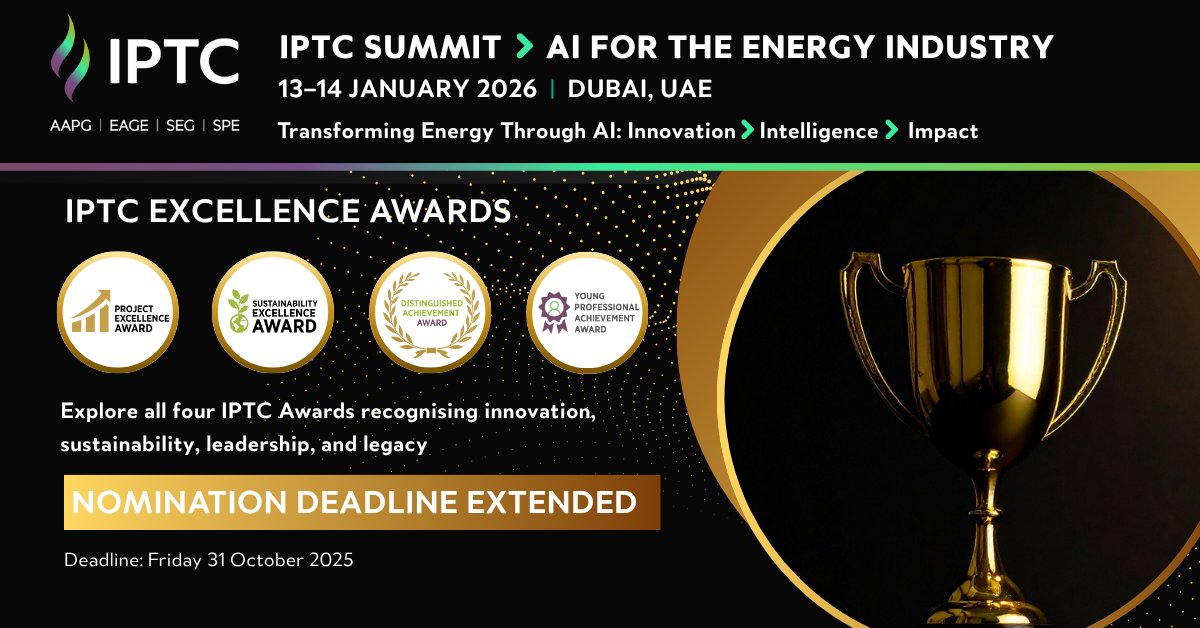 IPTC

AAPG | EAGE | SEG | SPE

IPTC SUMMIT > AI FOR THE ENERGY INDUSTRY

13–14 JANUARY 2026 | DUBAI, UAE

Transforming Energy Through AI: Innovation > Intelligence > Impact

IPTC EXCELLENCE AWARDS

PROJECT EXCELLENCE AWARD

SUSTAINABILITY EXCELLENCE AWARD

DISTINGUISHED ACHIEVEMENT AWARD

YOUNG PROFESSIONAL ACHIEVEMENT AWARD

Explore all four IPTC Awards recognising innovation, sustainability, leadership, and legacy

NOMINATION DEADLINE EXTENDED

Deadline: Friday 31 October 2025